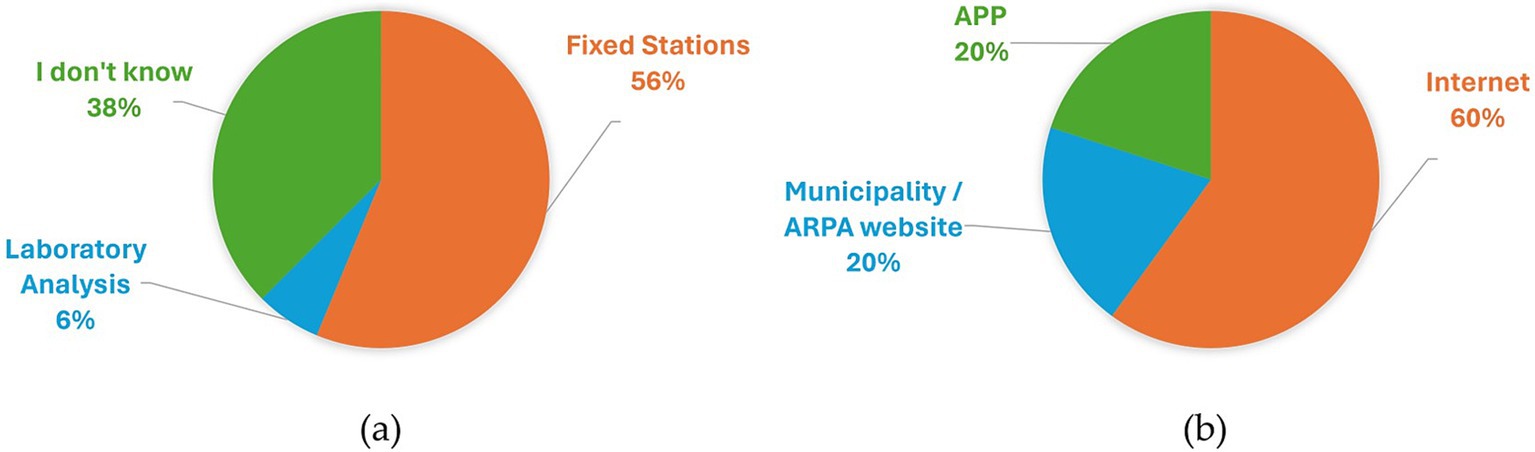 I don't know
38%

Fixed Stations
56%

Laboratory Analysis
6%

(a)

APP
20%

Internet
60%

Municipality / ARPA website
20%

(b)